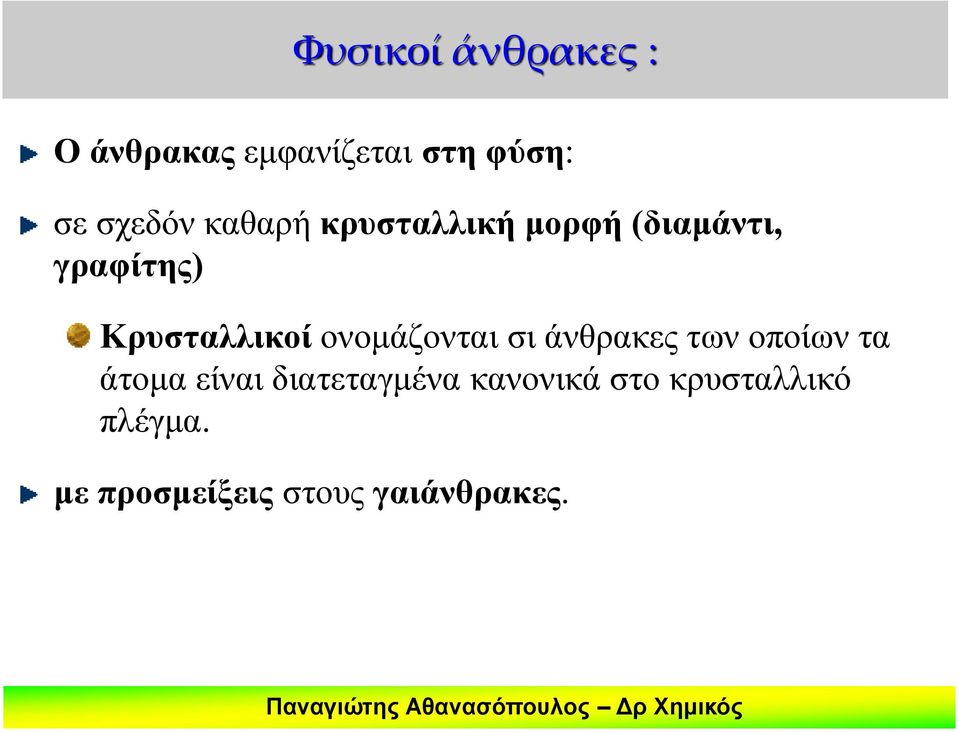 Φυσικοί άνθρακες :

Ο άνθρακας εμφανίζεται στη φύση:

σε σχεδόν καθαρή κρυσταλλική μορφή (διαμάντι, γραφίτης)

Κρυσταλλικοί ονομάζονται σι άνθρακες των οποίων τα άτομα είναι διατεταγμένα κανονικά στο κρυσταλλικό πλέγμα.

με προσμείξεις στους γαιάνθρακες.

Παναγιώτης Αθανασόπουλος – Δρ Χημικός